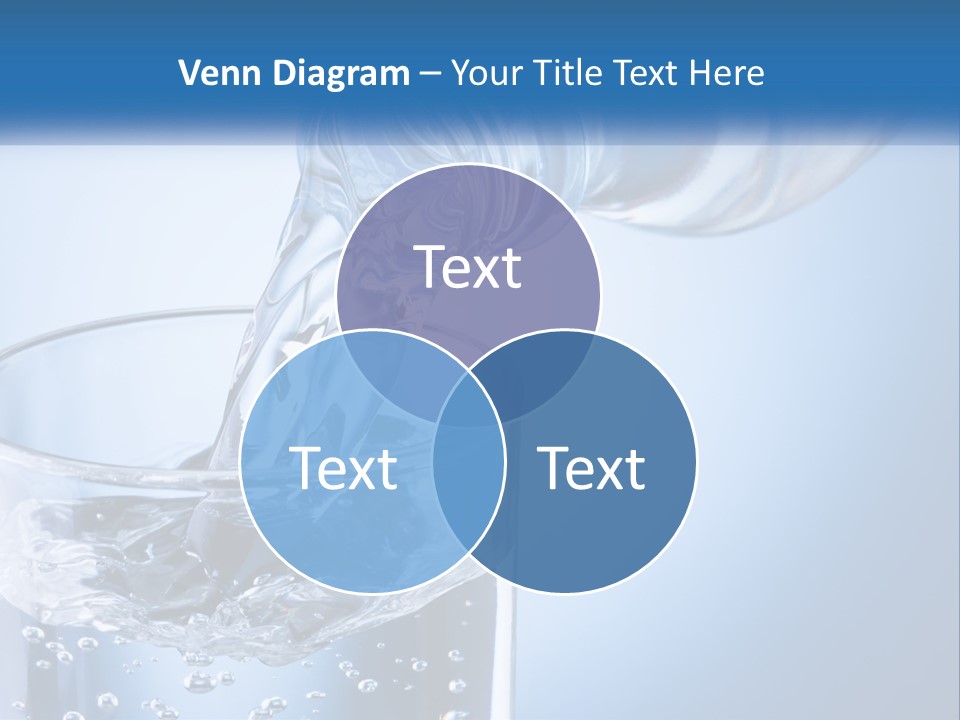 Venn Diagram – Your Title Text Here

Text

Text

Text